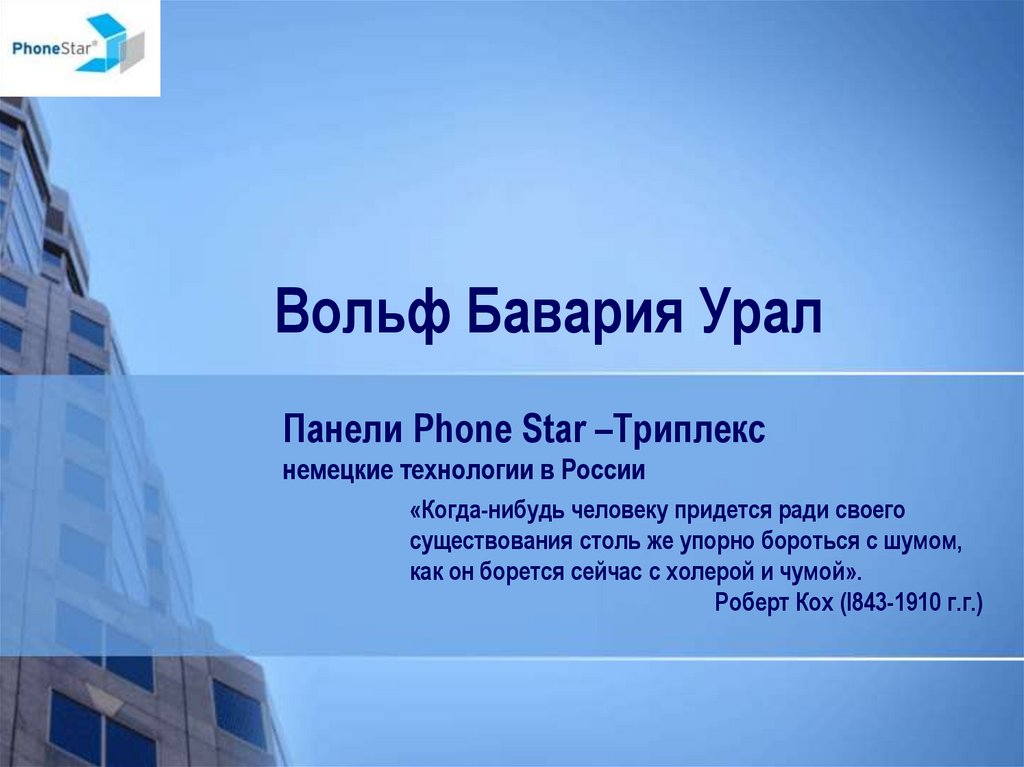 PhoneStar®

Вольф Бавария Урал

Панели Phone Star –Триплекс
немецкие технологии в России

«Когда-нибудь человеку придется ради своего существования столь же упорно бороться с шумом, как он борется сейчас с холерой и чумой».
Роберт Кох (l843-1910 г.г.)